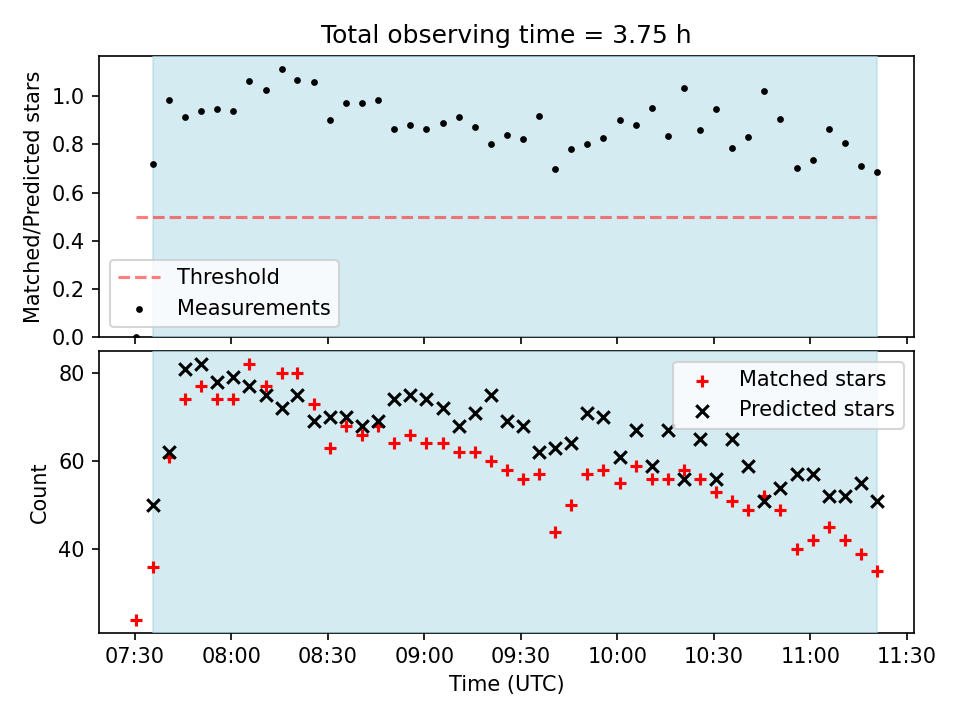 Total observing time = 3.75 h

Matched/Predicted stars

1.0
0.8
0.6
0.4
0.2
0.0

Threshold
Measurements

Count

80
60
40

Matched stars
Predicted stars

07:30
08:00
08:30
09:00
09:30
10:00
10:30
11:00
11:30

Time (UTC)